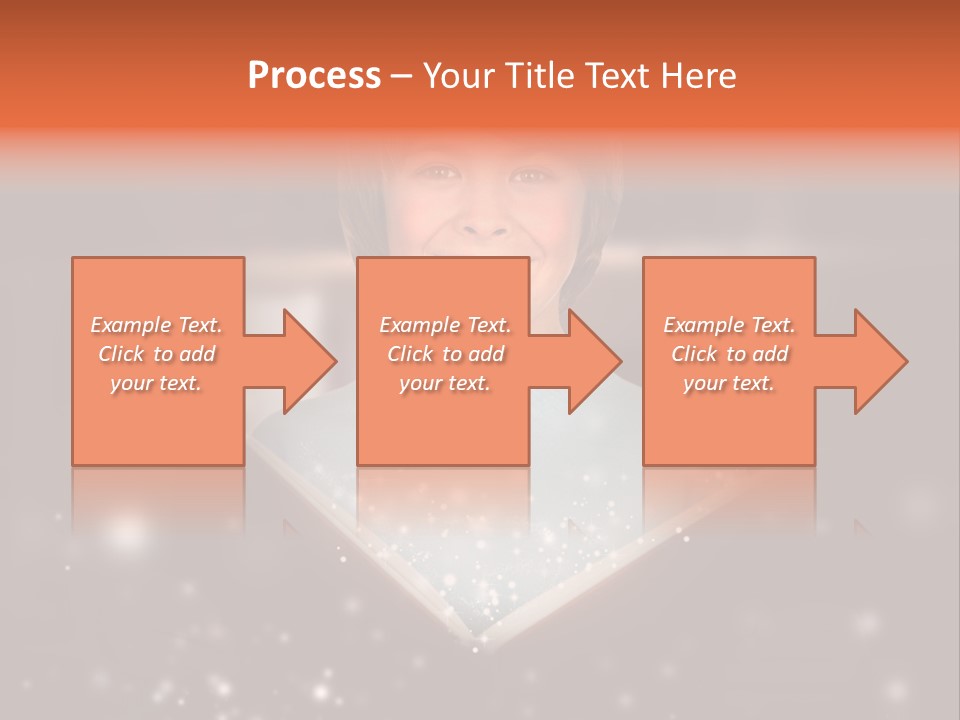 Process – Your Title Text Here

Example Text. Click to add your text.

Example Text. Click to add your text.

Example Text. Click to add your text.